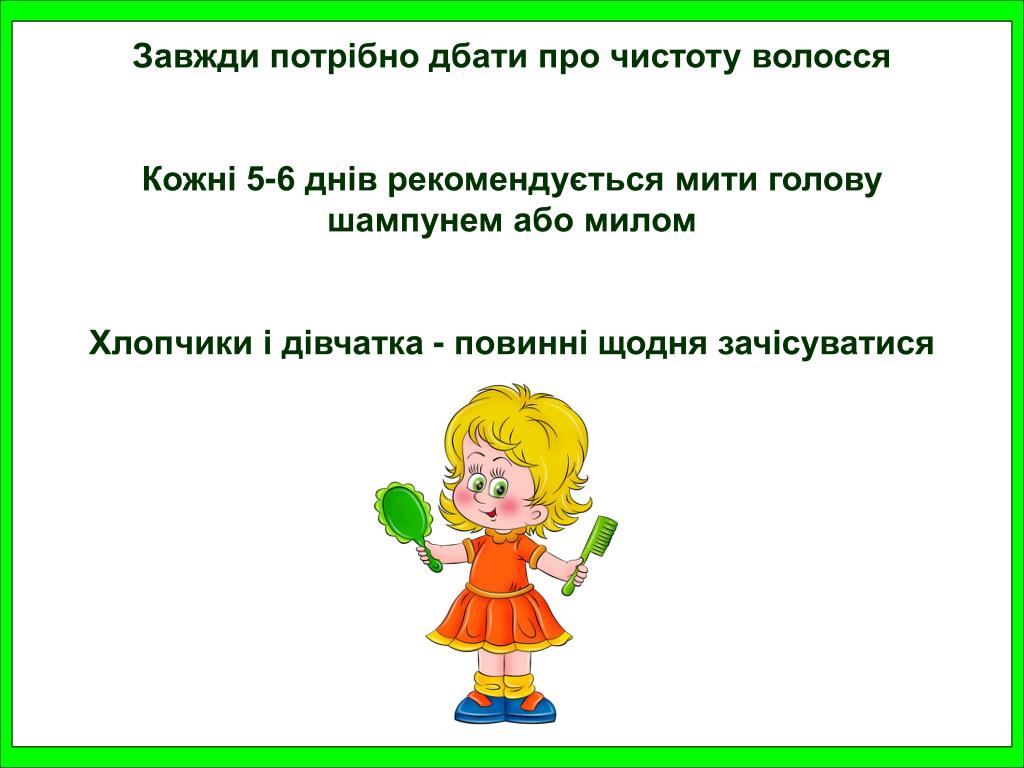 Завжди потрібно дбати про чистоту волосся

Кожні 5-6 днів рекомендується мити голову шампунем або милом

Хлопчики і дівчатка - повинні щодня зачісуватися